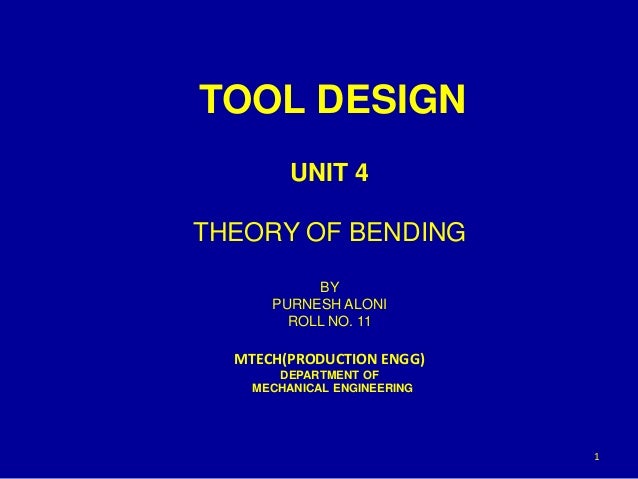 TOOL DESIGN

UNIT 4

THEORY OF BENDING

BY
PURNESH ALONI
ROLL NO. 11

MTECH(PRODUCTION ENGG)
DEPARTMENT OF
MECHANICAL ENGINEERING

1